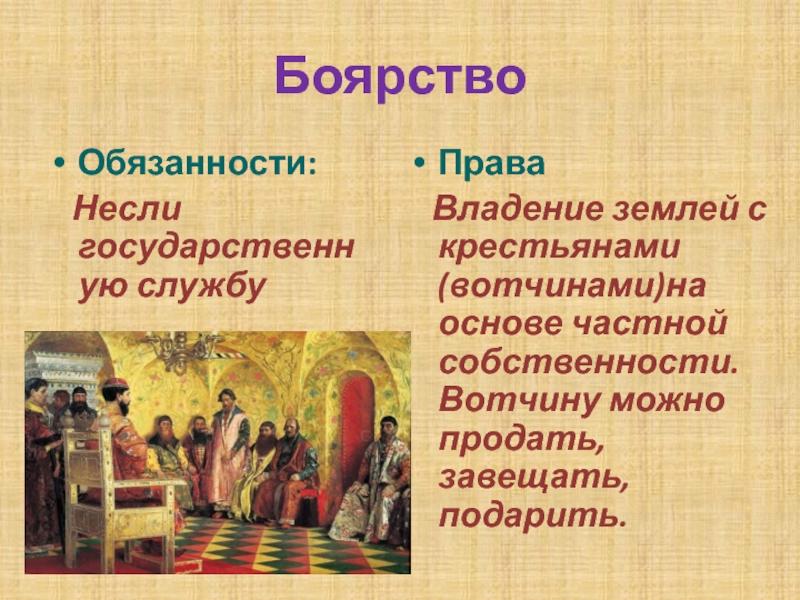 Боярство

• Обязанности:

Несли государственную службу

• Права

Владение землей с крестьянами (вотчинами)на основе частной собственности. Вотчину можно продать, завещать, подарить.